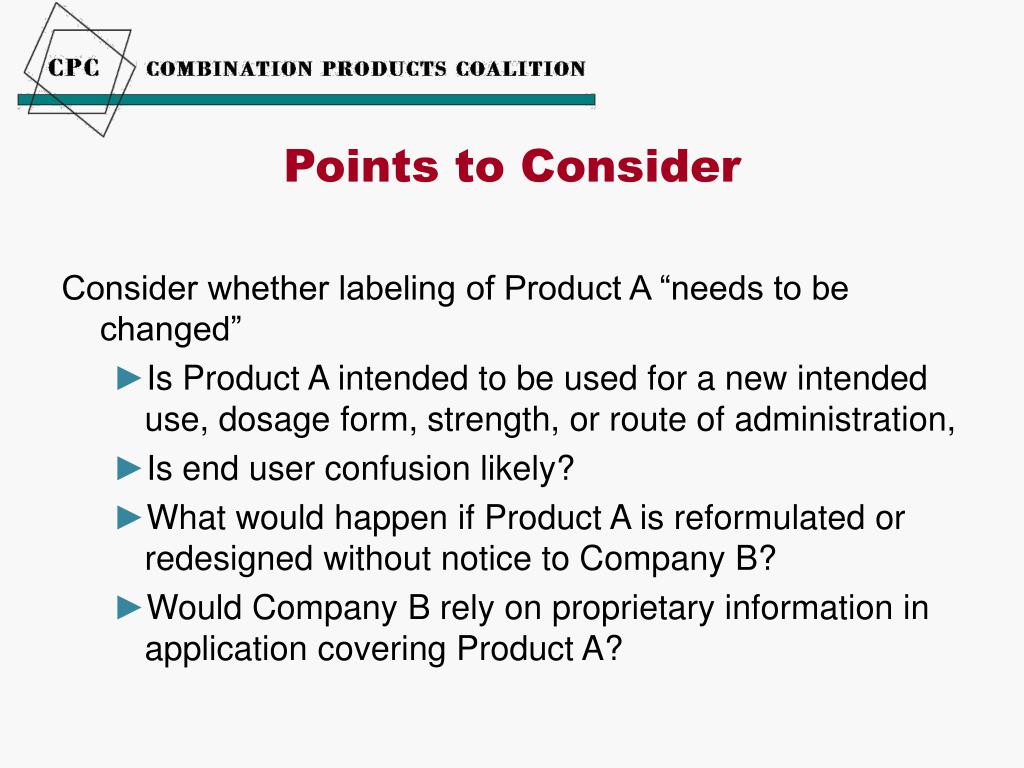 CPC
COMBINATION PRODUCTS COALITION

Points to Consider

Consider whether labeling of Product A “needs to be changed”

►Is Product A intended to be used for a new intended use, dosage form, strength, or route of administration,

►Is end user confusion likely?

►What would happen if Product A is reformulated or redesigned without notice to Company B?

►Would Company B rely on proprietary information in application covering Product A?